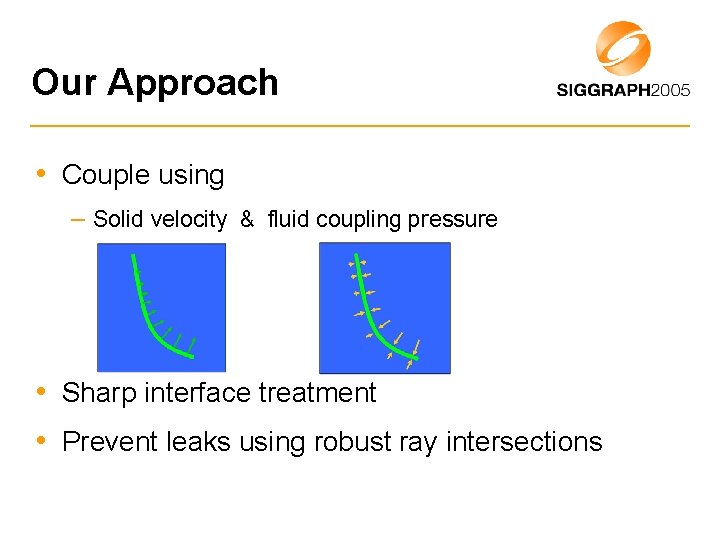 Our Approach

SIGGRAPH2005

• Couple using
– Solid velocity & fluid coupling pressure

• Sharp interface treatment
• Prevent leaks using robust ray intersections